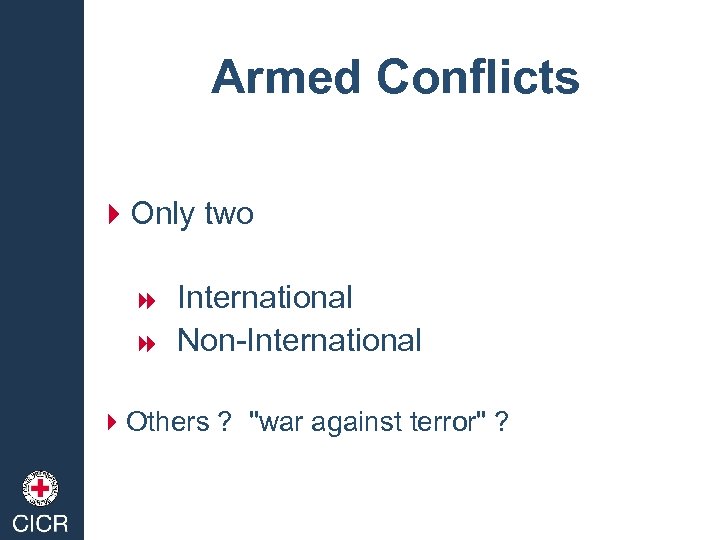 Armed Conflicts

Only two

International

Non-International

Others ? "war against terror" ?

CICR